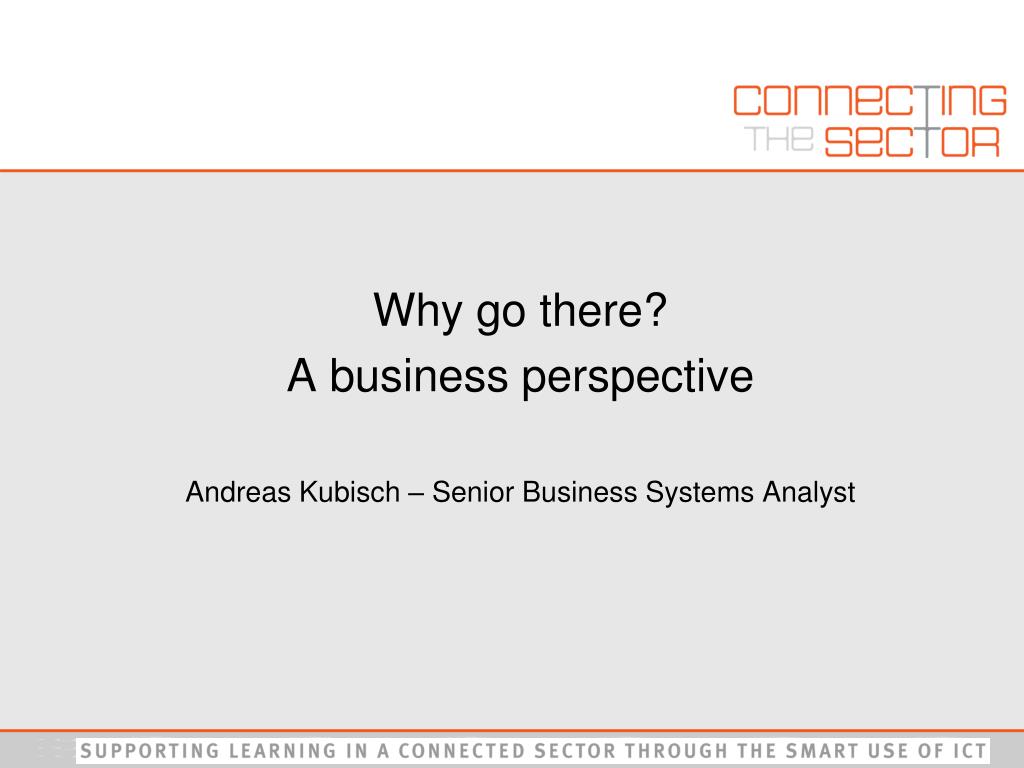 CONNECTING
THE SECTOR

Why go there?
A business perspective

Andreas Kubisch – Senior Business Systems Analyst

SUPPORTING LEARNING IN A CONNECTED SECTOR THROUGH THE SMART USE OF ICT